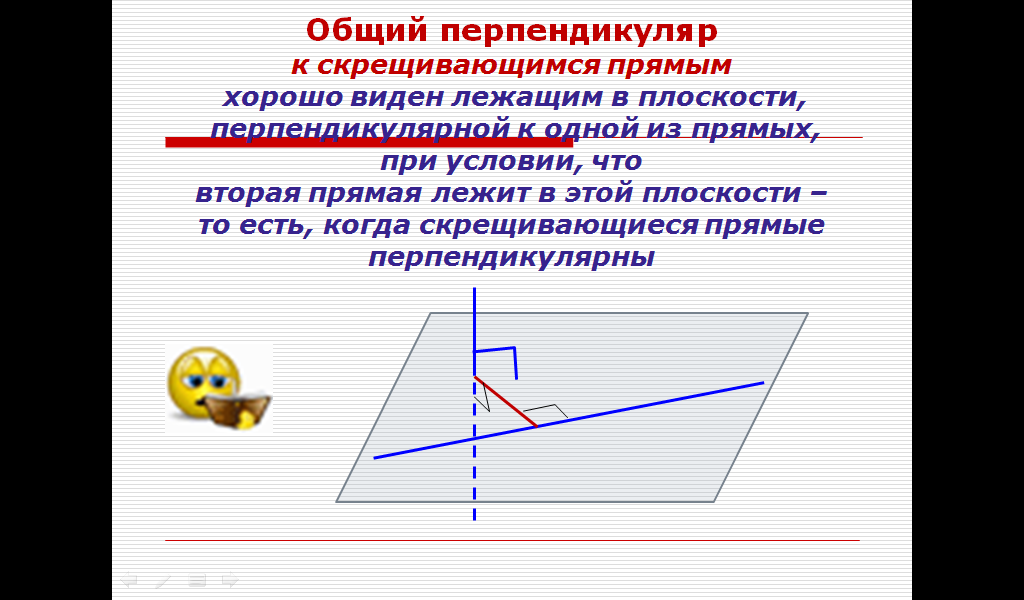 Общий перпендикуляр
к скрещивающимся прямым
хорошо виден лежащим в плоскости, перпендикулярной к одной из прямых, при условии, что
вторая прямая лежит в этой плоскости – то есть, когда скрещивающиеся прямые перпендикулярны